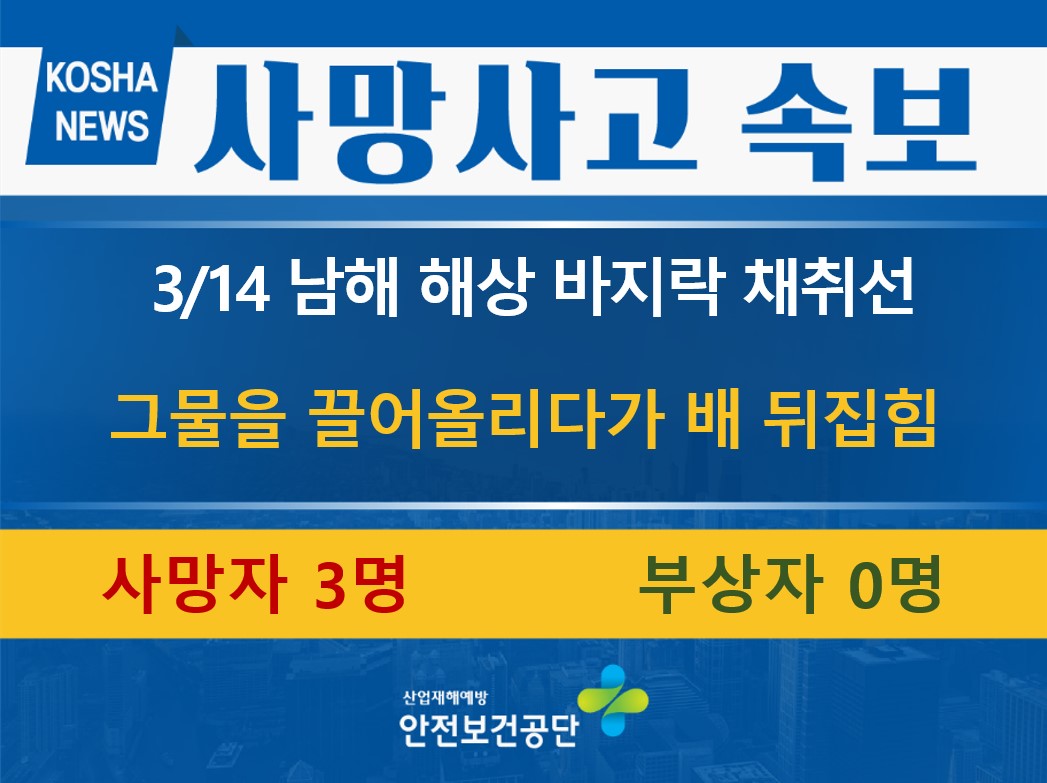 KOSHA NEWS

사망사고 속보

3/14 남해 해상 바지락 채취선

그물을 끌어올리다가 배 뒤집힘

사망자 3명

부상자 0명

산업재해예방
안전보건공단